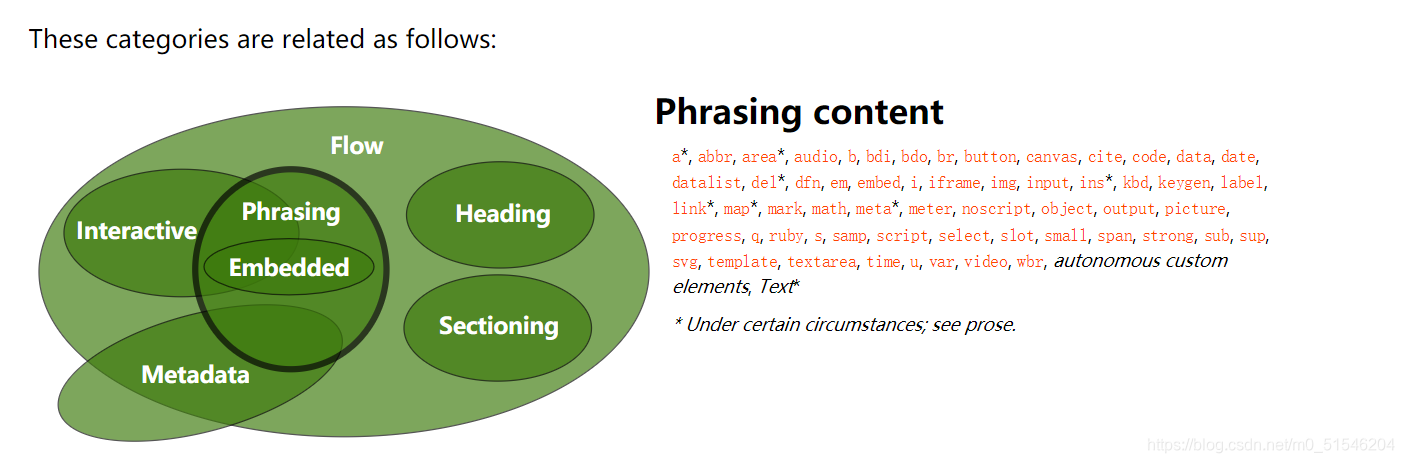 These categories are related as follows:

Flow

Interactive

Phrasing

Embedded

Heading

Sectioning

Metadata

Phrasing content

a*, abbr, area*, audio, b, bdi, bdo, br, button, canvas, cite, code, data, date, datalist, del*, dfn, em, embed, i, iframe, img, input, ins*, kbd, keygen, label, link*, map*, mark, math, meta*, meter, noscript, object, output, picture, progress, q, ruby, s, samp, script, select, slot, small, span, strong, sub, sup, svg, template, textarea, time, u, var, video, wbr, autonomous custom elements, Text*

* Under certain circumstances; see prose.

https://blog.csdn.net/m0_51546204